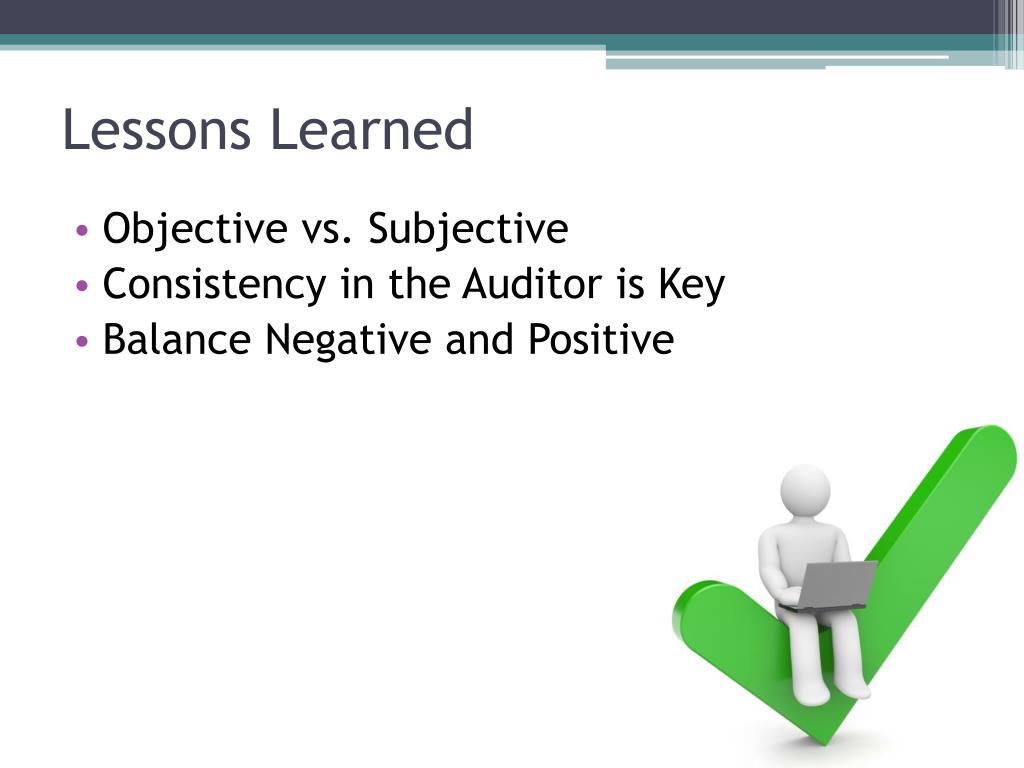 Lessons Learned

• Objective vs. Subjective
• Consistency in the Auditor is Key
• Balance Negative and Positive